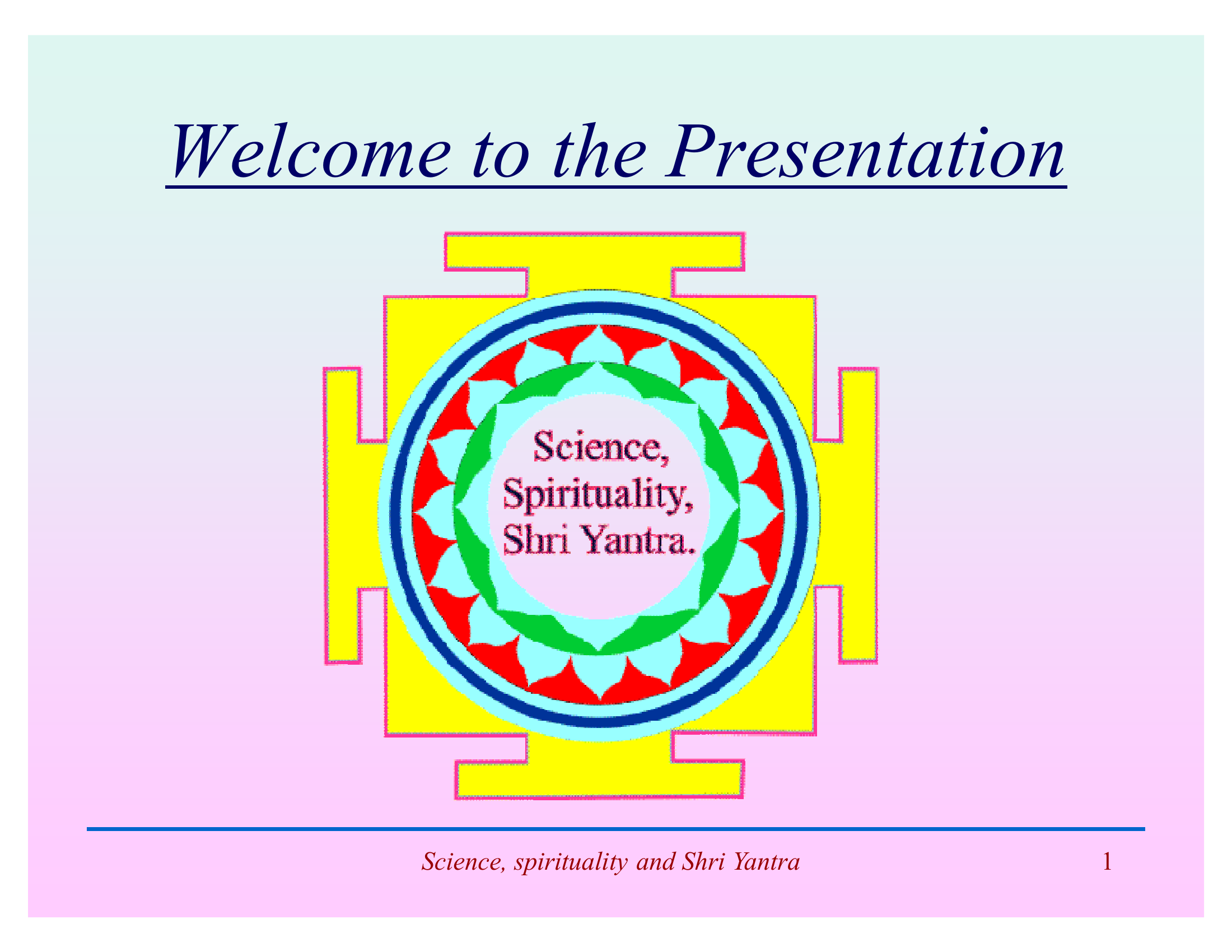 Welcome to the Presentation

Science,
Spirituality,
Shri Yantra.

Science, spirituality and Shri Yantra

1